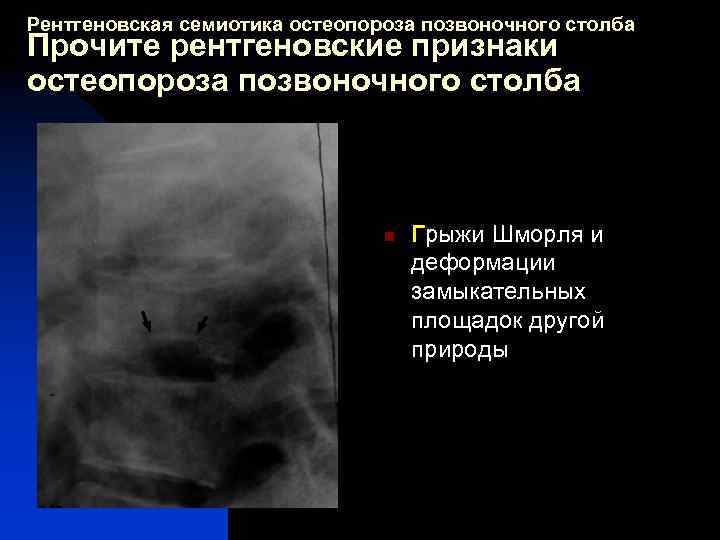 Рентгеновская семиотика остеопороза позвоночного столба
Прочите рентгеновские признаки остеопороза позвоночного столба

Грыжи Шморля и деформации замыкательных площадок другой природы